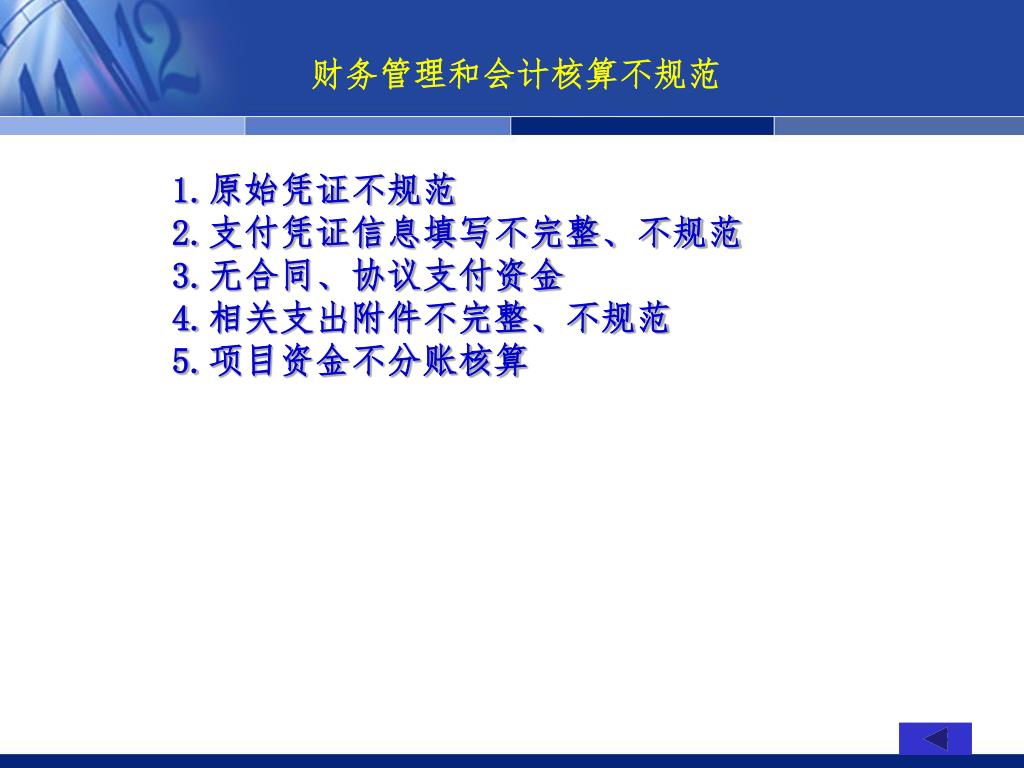 财务管理和会计核算不规范

1.原始凭证不规范
2.支付凭证信息填写不完整、不规范
3.无合同、协议支付资金
4.相关支出附件不完整、不规范
5.项目资金不分账核算